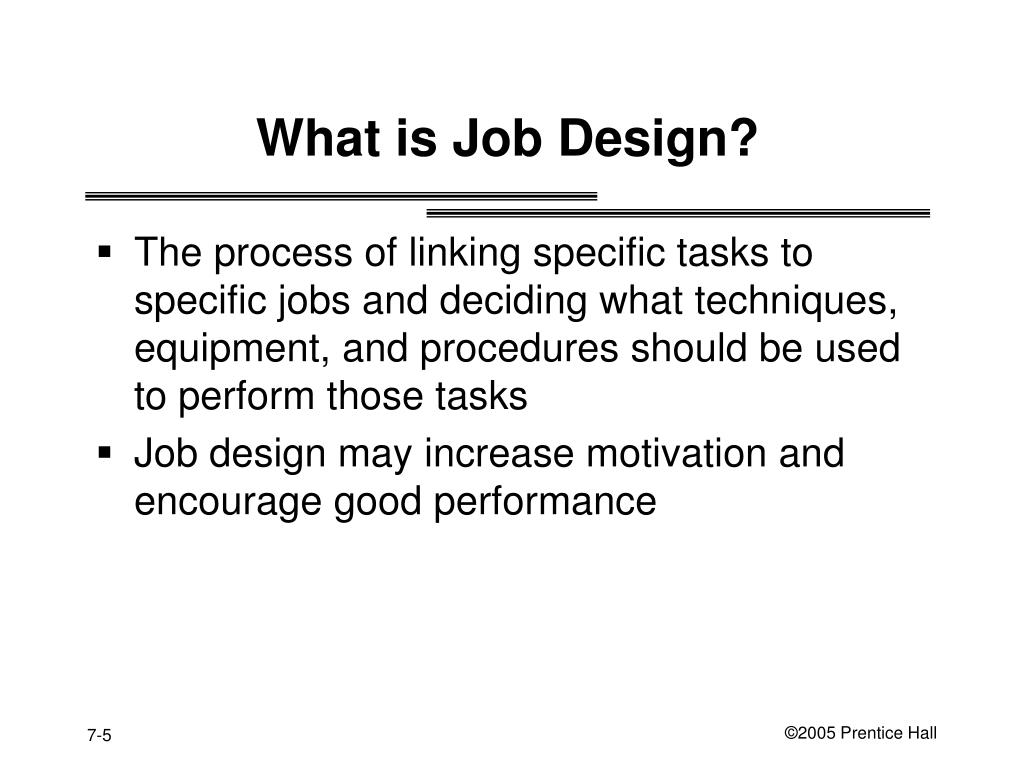 What is Job Design?

▪ The process of linking specific tasks to specific jobs and deciding what techniques, equipment, and procedures should be used to perform those tasks

▪ Job design may increase motivation and encourage good performance

7-5

©2005 Prentice Hall